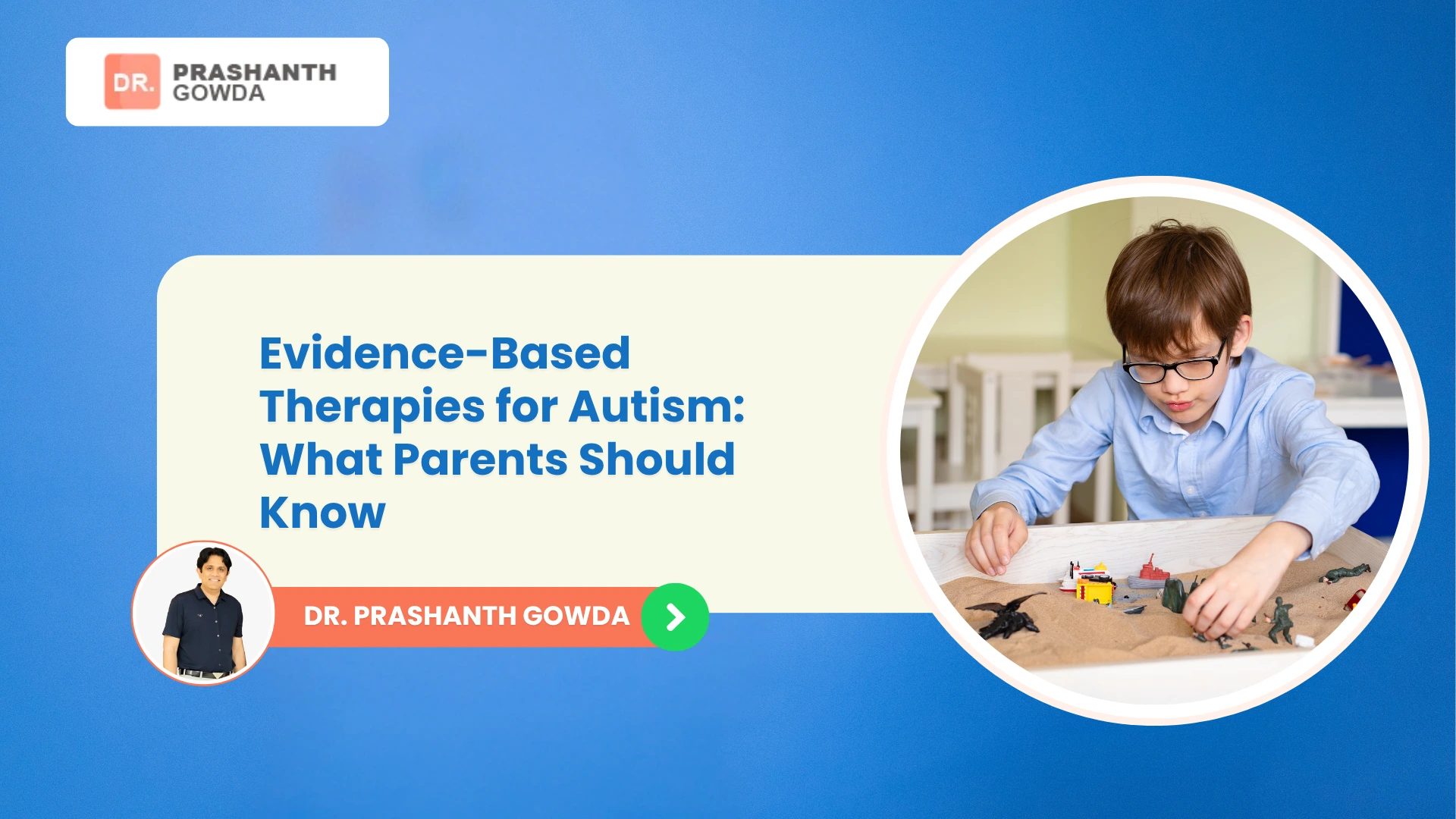 DR. PRASHANTH GOWDA

Evidence-Based Therapies for Autism: What Parents Should Know

DR. PRASHANTH GOWDA